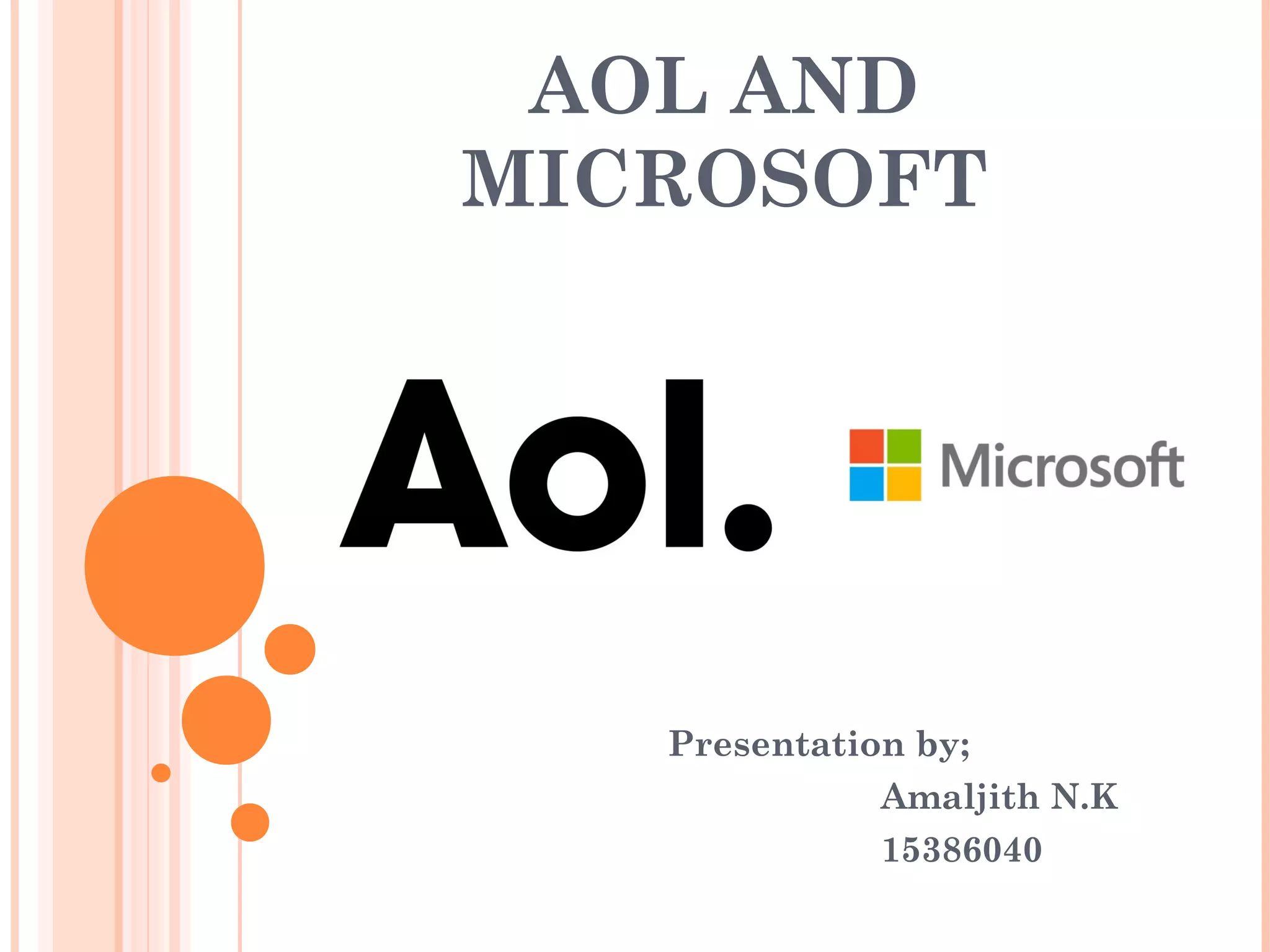 AOL AND MICROSOFT

Aol.

Microsoft

Presentation by;
Amaljith N.K
15386040